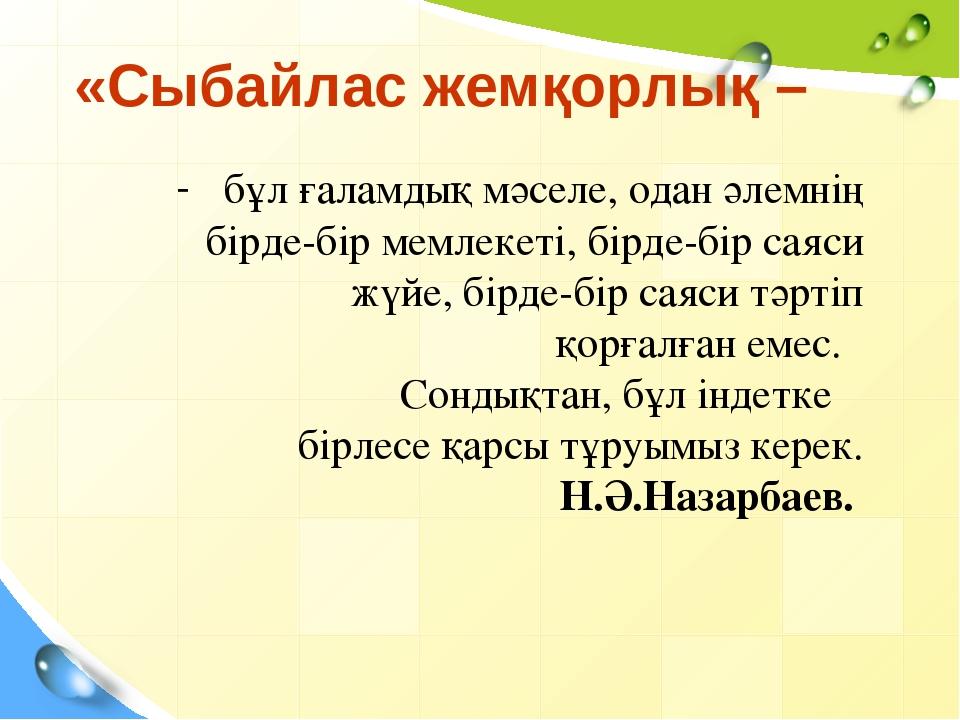 «Сыбайлас жемқорлық –

- бұл ғаламдық мәселе, одан әлемнің бірде-бір мемлекеті, бірде-бір саяси жүйе, бірде-бір саяси тәртіп қорғалған емес. Сондықтан, бұл індетке бірлесе қарсы тұруымыз керек.

Н.Ә.Назарбаев.